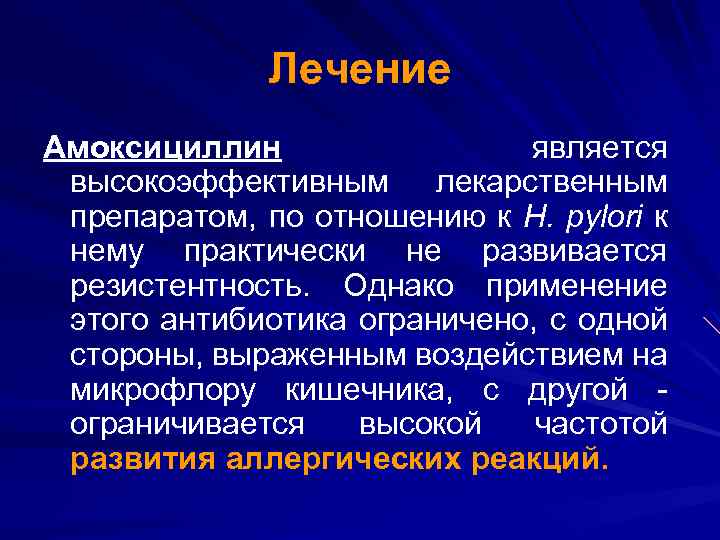 Лечение

Амоксициллин является высокоэффективным лекарственным препаратом, по отношению к H. pylori к нему практически не развивается резистентность. Однако применение этого антибиотика ограничено, с одной стороны, выраженным воздействием на микрофлору кишечника, с другой - ограничивается высокой частотой развития аллергических реакций.